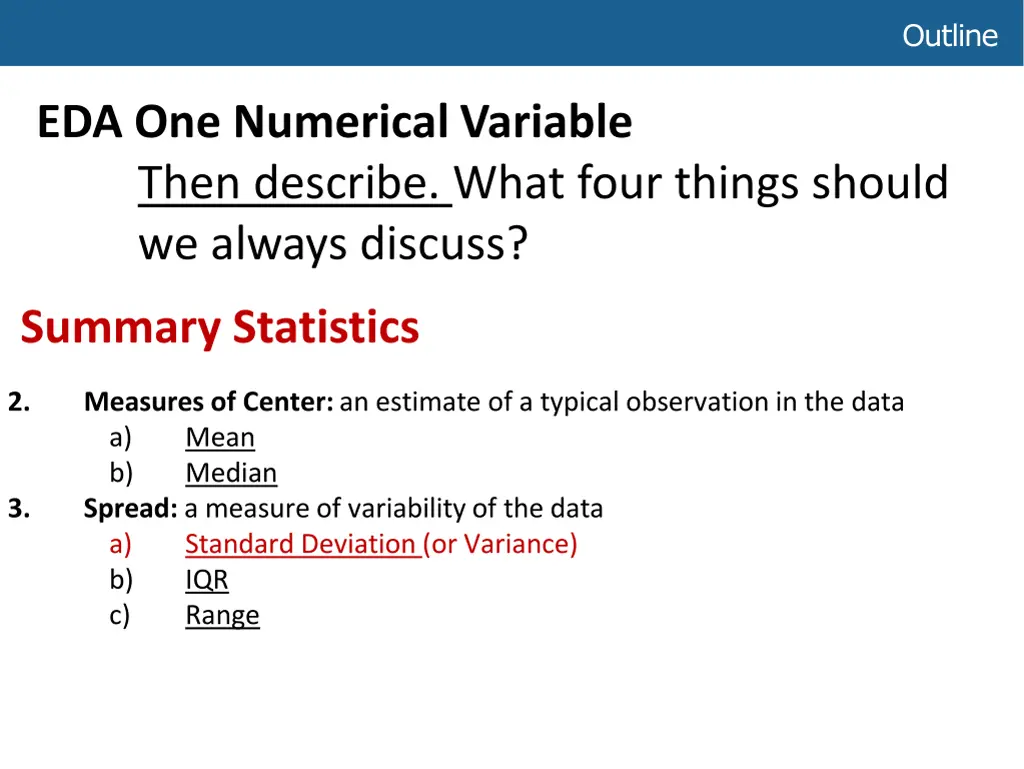 Outline

EDA One Numerical Variable

Then describe. What four things should we always discuss?

Summary Statistics

2. Measures of Center: an estimate of a typical observation in the data
a) Mean
b) Median
3. Spread: a measure of variability of the data
a) Standard Deviation (or Variance)
b) IQR
c) Range